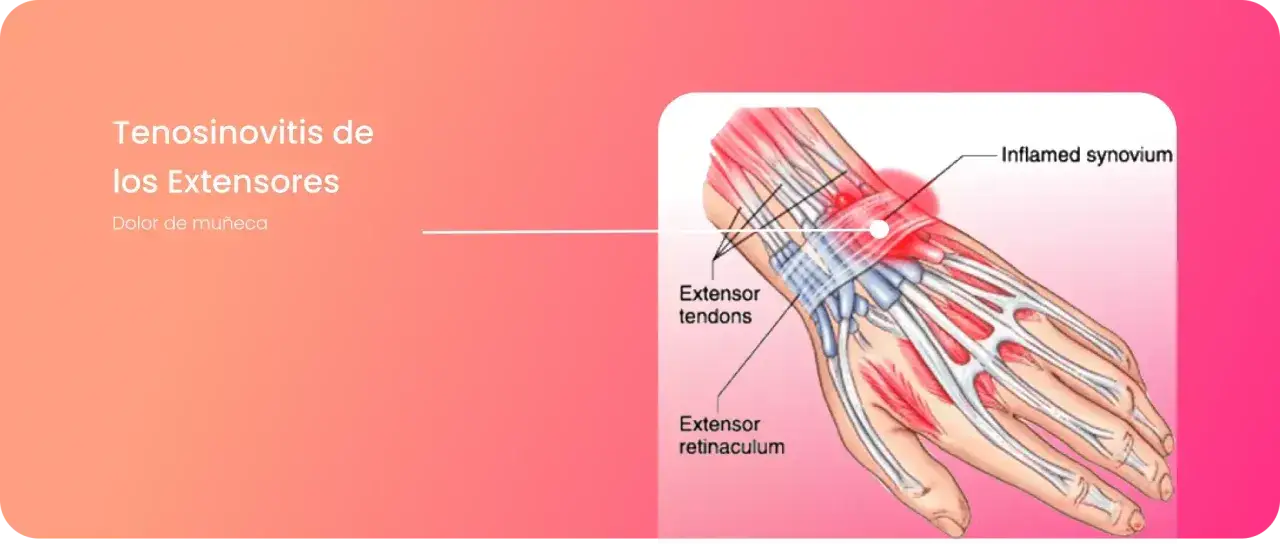 Tenosinovitis de los Extensores

Dolor de muñeca

Inflamed synovium

Extensor tendons

Extensor retinaculum